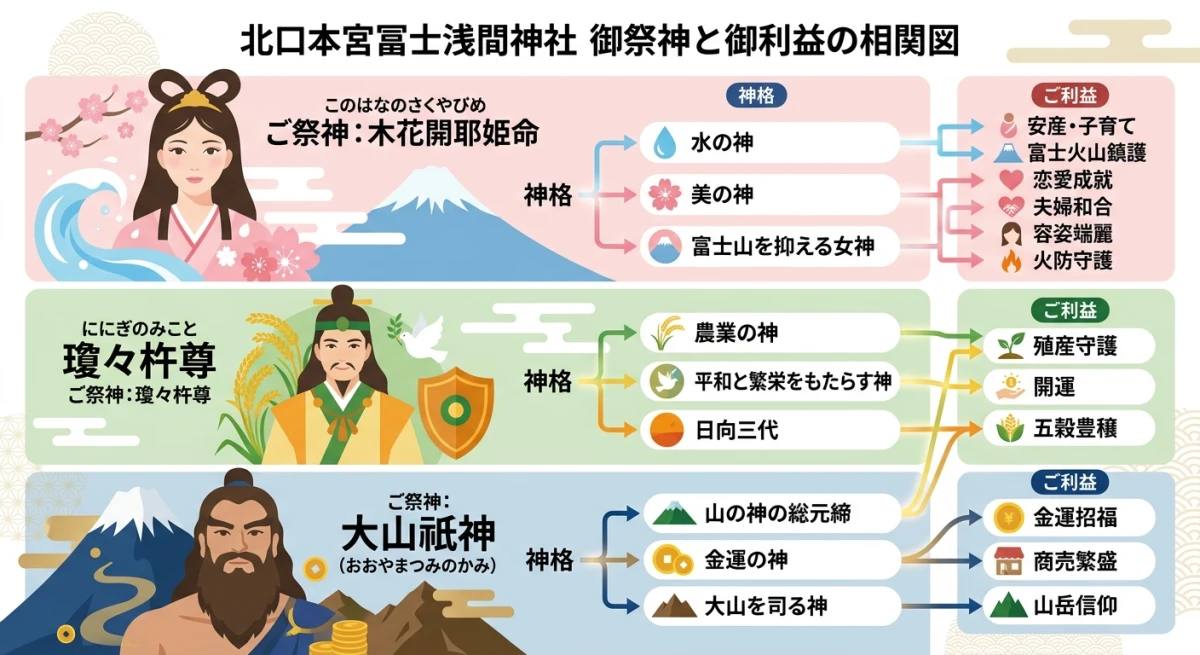 北口本宮冨士浅間神社 御祭神と御利益の相関図

このはなのさくやびめ
ご祭神：木花開耶姫命

神格

神格
水の神
美の神
富士山を抑える女神

ご利益
安産・子育て
富士火山鎮護
恋愛成就
夫婦和合
容姿端麗
火防守護

ににぎのみこと
瓊々杵尊
ご祭神：瓊々杵尊

神格
農業の神
平和と繁栄をもたらす神
日向三代

ご利益
殖産守護
開運
五穀豊穣

ご祭神：
大山祇神
（おおやまつみのかみ）

神格
山の神の総元締
金運の神
大山を司る神

ご利益
金運招福
商売繁盛
山岳信仰